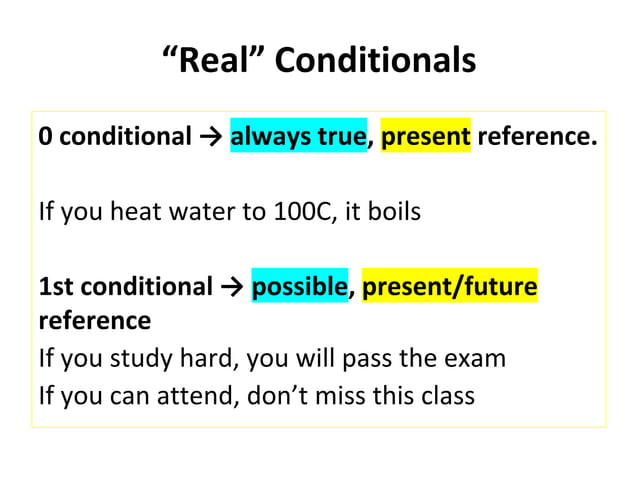 “Real” Conditionals

0 conditional → always true, present reference.

If you heat water to 100C, it boils

1st conditional → possible, present/future reference
If you study hard, you will pass the exam
If you can attend, don’t miss this class